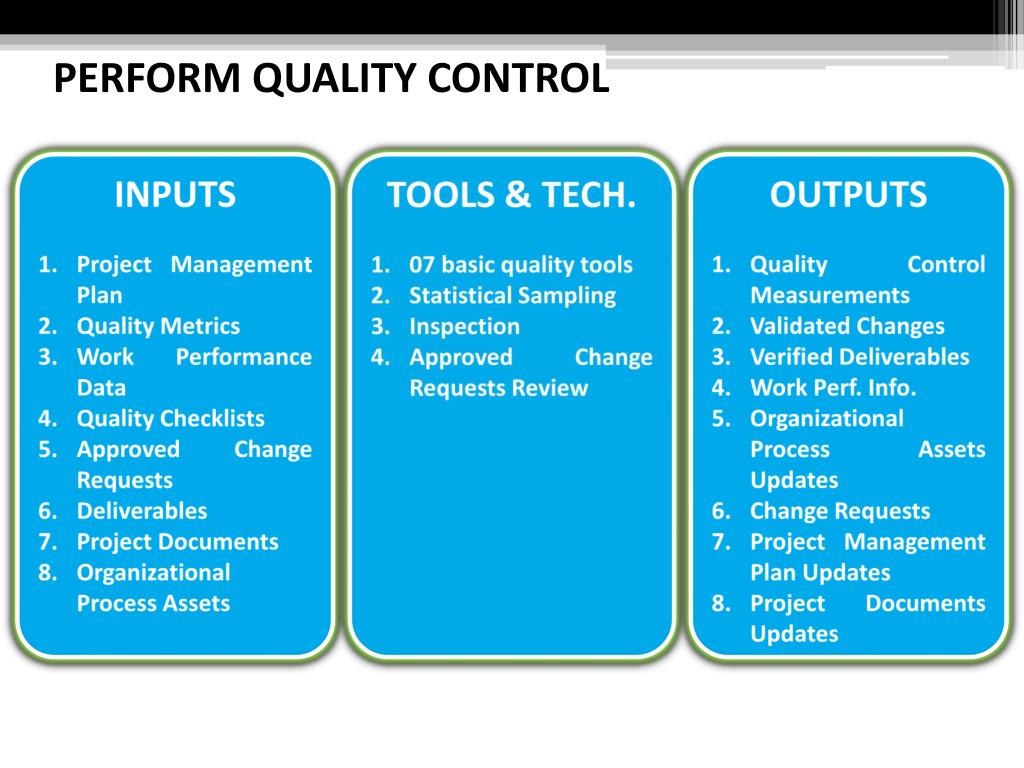 PERFORM QUALITY CONTROL

INPUTS

1. Project Management Plan
2. Quality Metrics
3. Work Performance Data
4. Quality Checklists
5. Approved Change Requests
6. Deliverables
7. Project Documents
8. Organizational Process Assets

TOOLS & TECH.

1. 07 basic quality tools
2. Statistical Sampling
3. Inspection
4. Approved Change Requests Review

OUTPUTS

1. Quality Control Measurements
2. Validated Changes
3. Verified Deliverables
4. Work Perf. Info.
5. Organizational Process Assets Updates
6. Change Requests
7. Project Management Plan Updates
8. Project Documents Updates